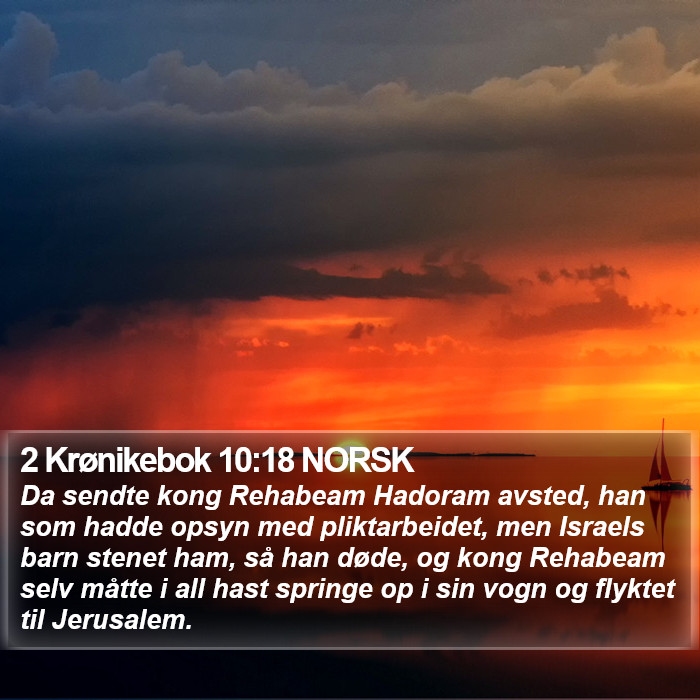 2 Krønikebok 10:18 NORSK

Da sendte kong Rehabeam Hadoram avsted, han som hadde opsyn med pliktarbeidet, men Israels barn stenet ham, så han døde, og kong Rehabeam selv måtte i all hast springe op i sin vogn og flyktet til Jerusalem.